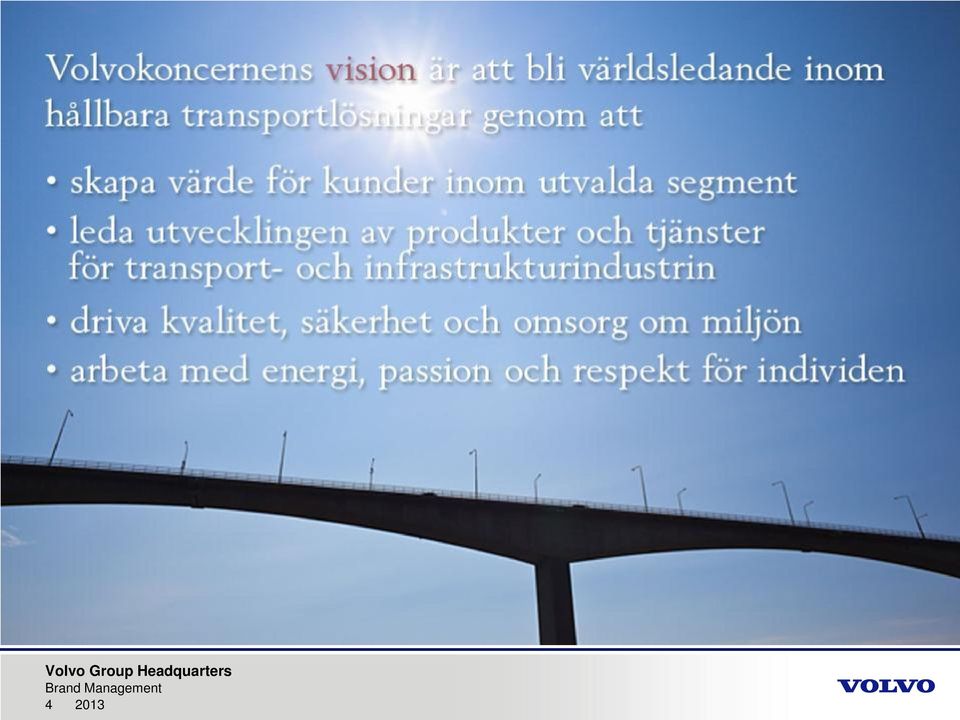 Volvokoncernens vision är att bli världsledande inom hållbara transportlösningar genom att

• skapa värde för kunder inom utvalda segment
• leda utvecklingen av produkter och tjänster för transport- och infrastrukturindustrin
• driva kvalitet, säkerhet och omsorg om miljön
• arbeta med energi, passion och respekt för individen

Volvo Group Headquarters
Brand Management
4 2013

VOLVO